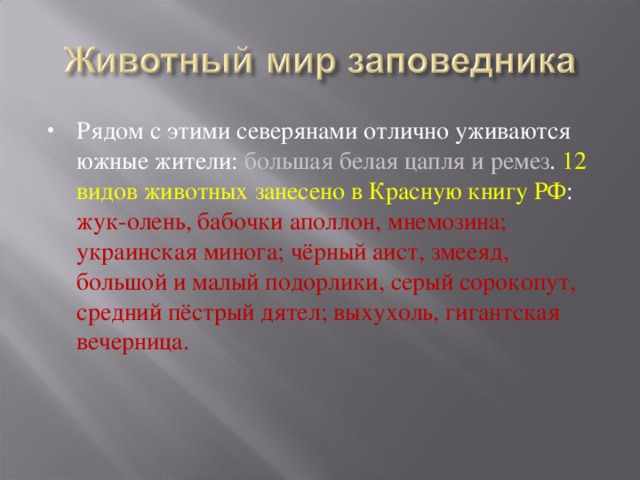 Животный мир заповедника

• Рядом с этими северянами отлично уживаются южные жители: большая белая цапля и ремез. 12 видов животных занесено в Красную книгу РФ: жук-олень, бабочки аполлон, мнемозина; украинская минога; чёрный аист, змееяд, большой и малый подорлики, серый сорокопут, средний пёстрый дятел; выхухоль, гигантская вечерница.